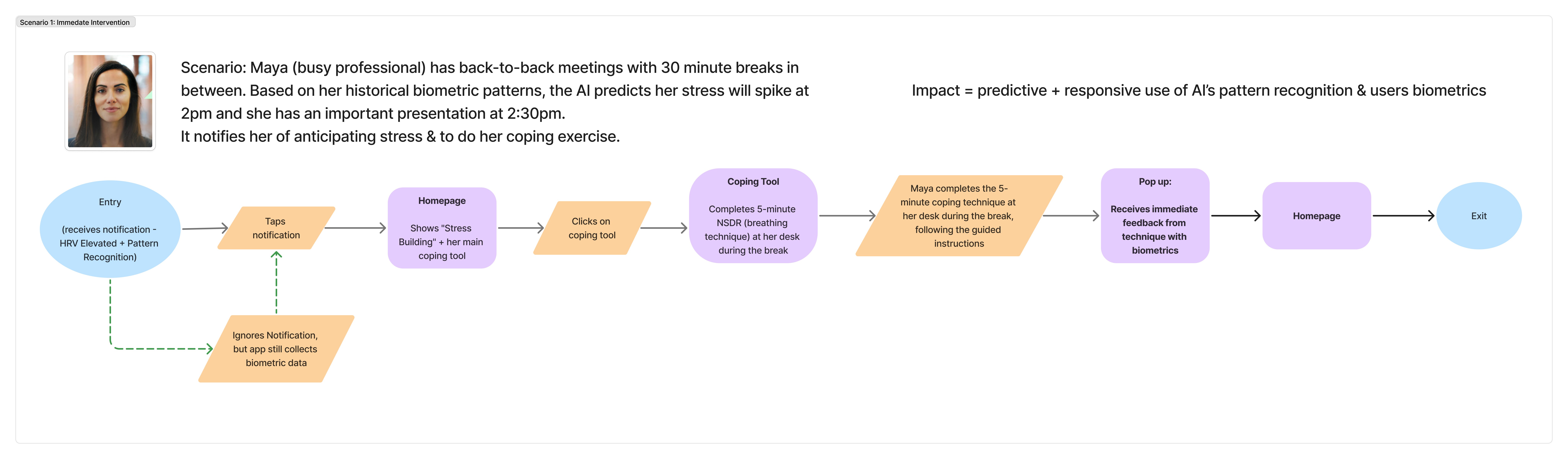 Scenario 1: Immedate Intervention

Scenario: Maya (busy professional) has back-to-back meetings with 30 minute breaks in between. Based on her historical biometric patterns, the AI predicts her stress will spike at 2pm and she has an important presentation at 2:30pm.
It notifies her of anticipating stress & to do her coping exercise.

Impact = predictive + responsive use of AI's pattern recognition & users biometrics

Entry

(receives notification - HRV Elevated + Pattern Recognition)

Taps notification

Homepage

Shows "Stress Building" + her main coping tool

Clicks on coping tool

Coping Tool

Completes 5-minute NSDR (breathing technique) at her desk during the break

Maya completes the 5-minute coping technique at her desk during the break, following the guided instructions

Pop up:

Receives immediate feedback from technique with biometrics

Homepage

Exit

Ignores Notification, but app still collects biometric data